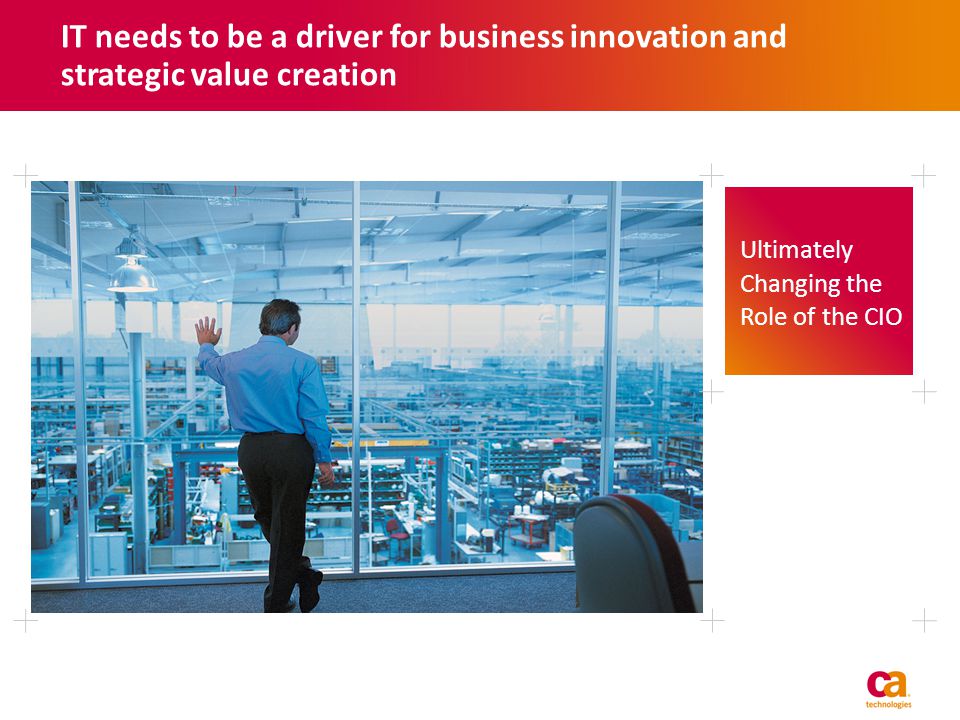 IT needs to be a driver for business innovation and strategic value creation

Ultimately Changing the Role of the CIO

ca technologies